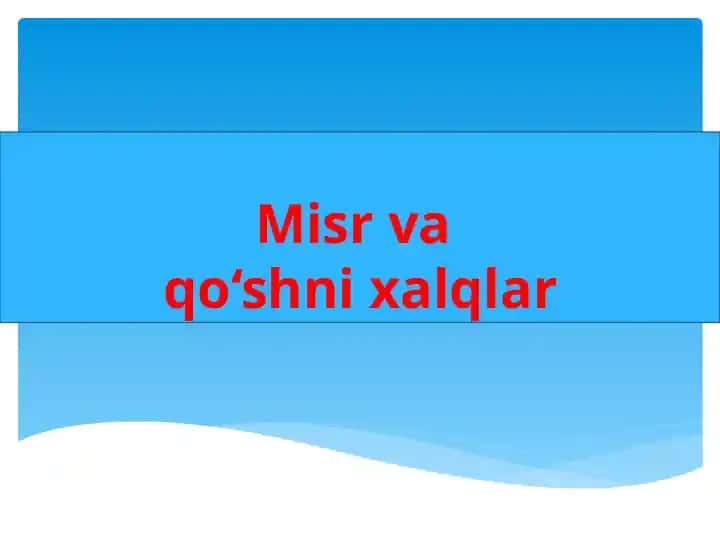 Misr va
qo‘shni xalqlar